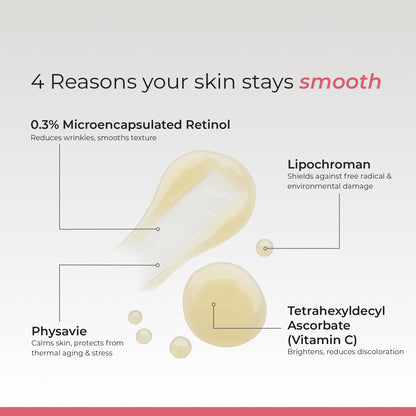 4 Reasons your skin stays smooth

0.3% Microencapsulated Retinol
Reduces wrinkles, smooths texture

Lipochroman
Shields against free radical & environmental damage

Physavie
Calms skin, protects from thermal aging & stress

Tetrahexyldecyl Ascorbate (Vitamin C)
Brightens, reduces discoloration